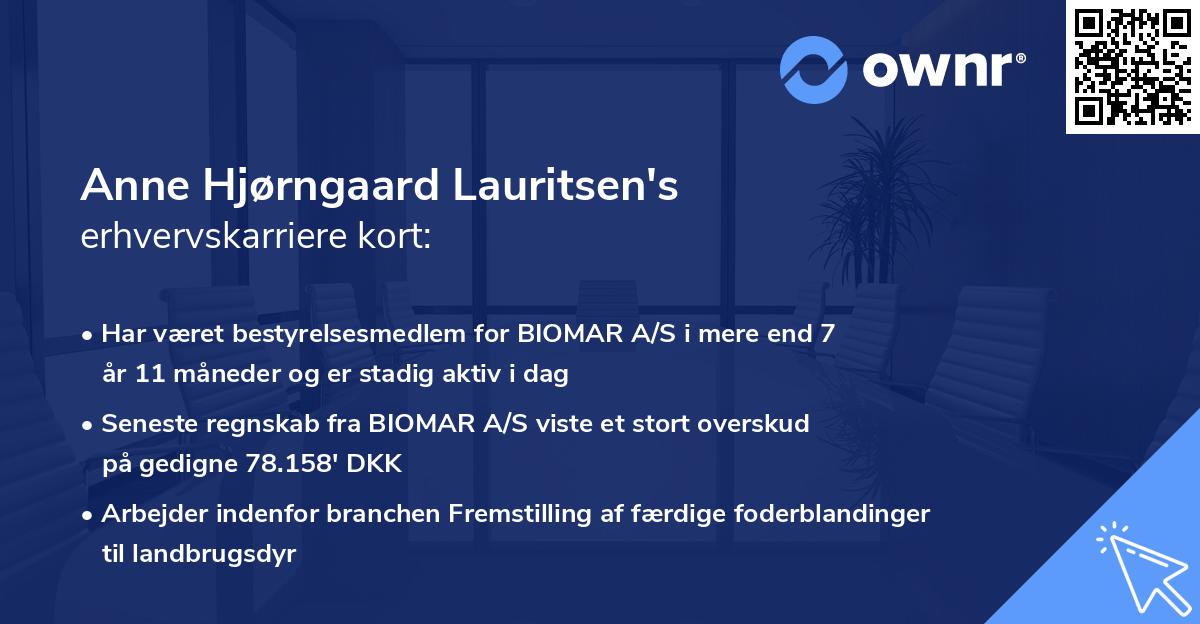 ownr®

Anne Hjørngaard Lauritsen's erhvervskarriere kort:

• Har været bestyrelsesmedlem for BIOMAR A/S i mere end 7 år 11 måneder og er stadig aktiv i dag

• Seneste regnskab fra BIOMAR A/S viste et stort overskud på gedigne 78.158' DKK

• Arbejder indenfor branchen Fremstilling af færdige foderblandinger til landbrugsdyr